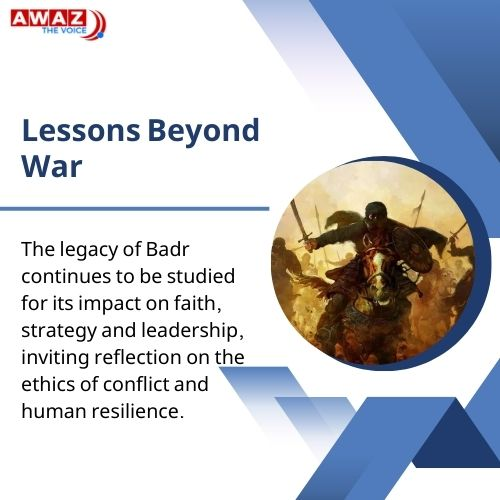 AWAZ
THE VOICE

Lessons Beyond War

The legacy of Badr continues to be studied for its impact on faith, strategy and leadership, inviting reflection on the ethics of conflict and human resilience.